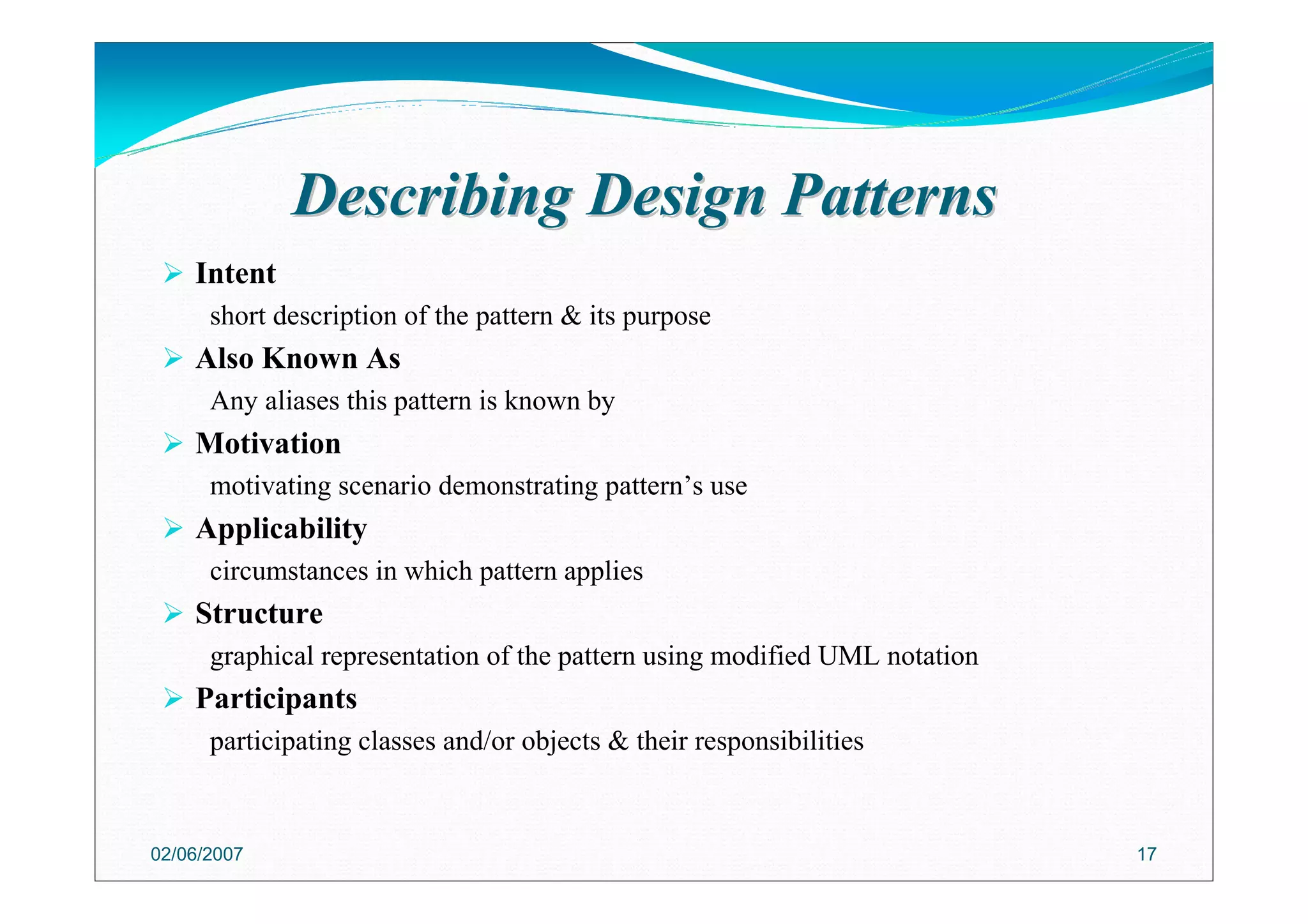 Describing Design Patterns

➢ Intent

short description of the pattern & its purpose

➢ Also Known As

Any aliases this pattern is known by

➢ Motivation

motivating scenario demonstrating pattern’s use

➢ Applicability

circumstances in which pattern applies

➢ Structure

graphical representation of the pattern using modified UML notation

➢ Participants

participating classes and/or objects & their responsibilities

02/06/2007

17